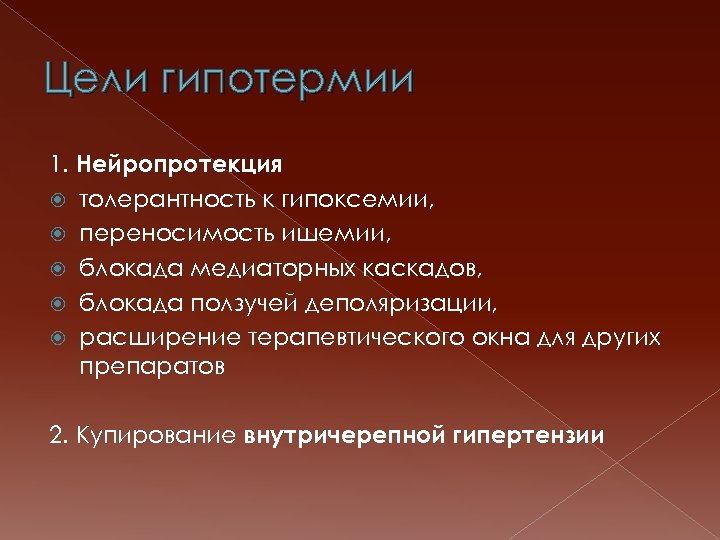 Цели гипотермии

1. Нейропротекция
толерантность к гипоксемии,
переносимость ишемии,
блокада медиаторных каскадов,
блокада ползучей деполяризации,
расширение терапевтического окна для других препаратов

2. Купирование внутричерепной гипертензии